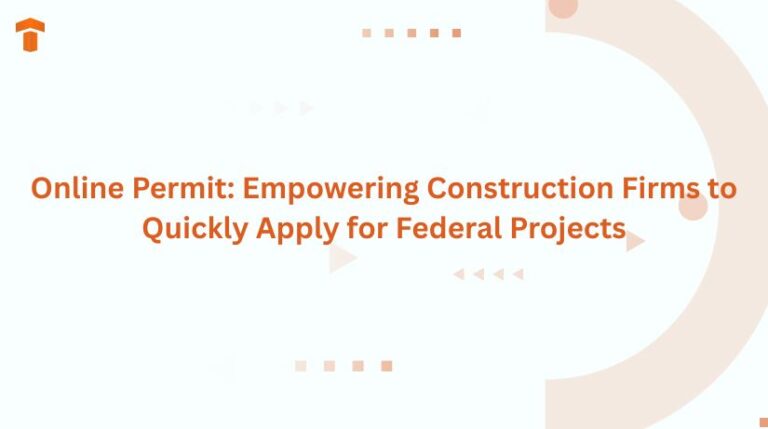 Online Permit: Empowering Construction Firms to Quickly Apply for Federal Projects